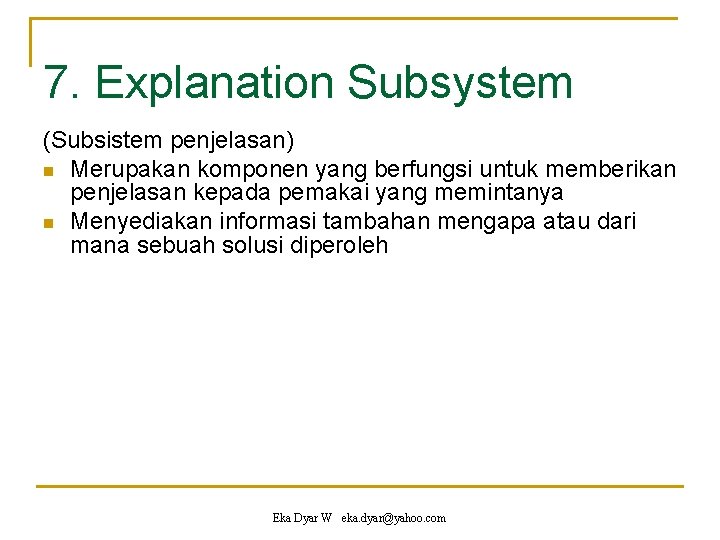 7. Explanation Subsystem

(Subsistem penjelasan)

- Merupakan komponen yang berfungsi untuk memberikan penjelasan kepada pemakai yang memintanya
- Menyediakan informasi tambahan mengapa atau dari mana sebuah solusi diperoleh

Eka Dyar W eka.dyar@yahoo.com